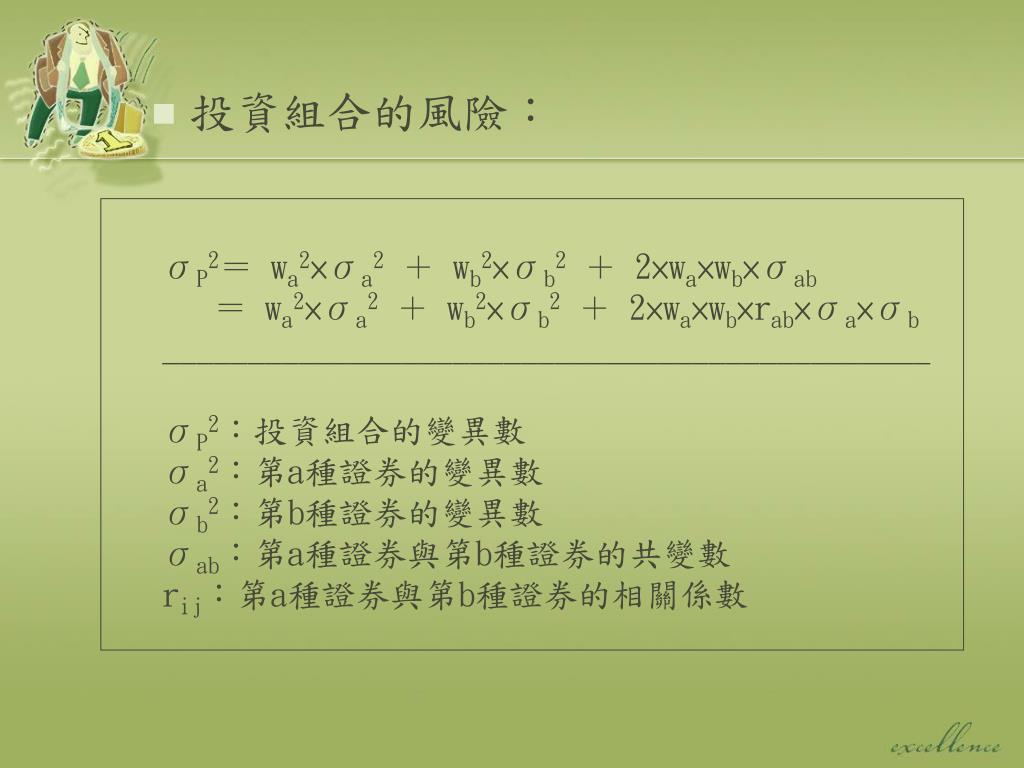 投資組合的風險：

$\sigma_P^2 = w_a^2 \times \sigma_a^2 + w_b^2 \times \sigma_b^2 + 2 \times w_a \times w_b \times \sigma_{ab}$
$= w_a^2 \times \sigma_a^2 + w_b^2 \times \sigma_b^2 + 2 \times w_a \times w_b \times r_{ab} \times \sigma_a \times \sigma_b$

$\sigma_P^2$：投資組合的變異數
$\sigma_a^2$：第a種證券的變異數
$\sigma_b^2$：第b種證券的變異數
$\sigma_{ab}$：第a種證券與第b種證券的共變數
$r_{ij}$：第a種證券與第b種證券的相關係數

excellence